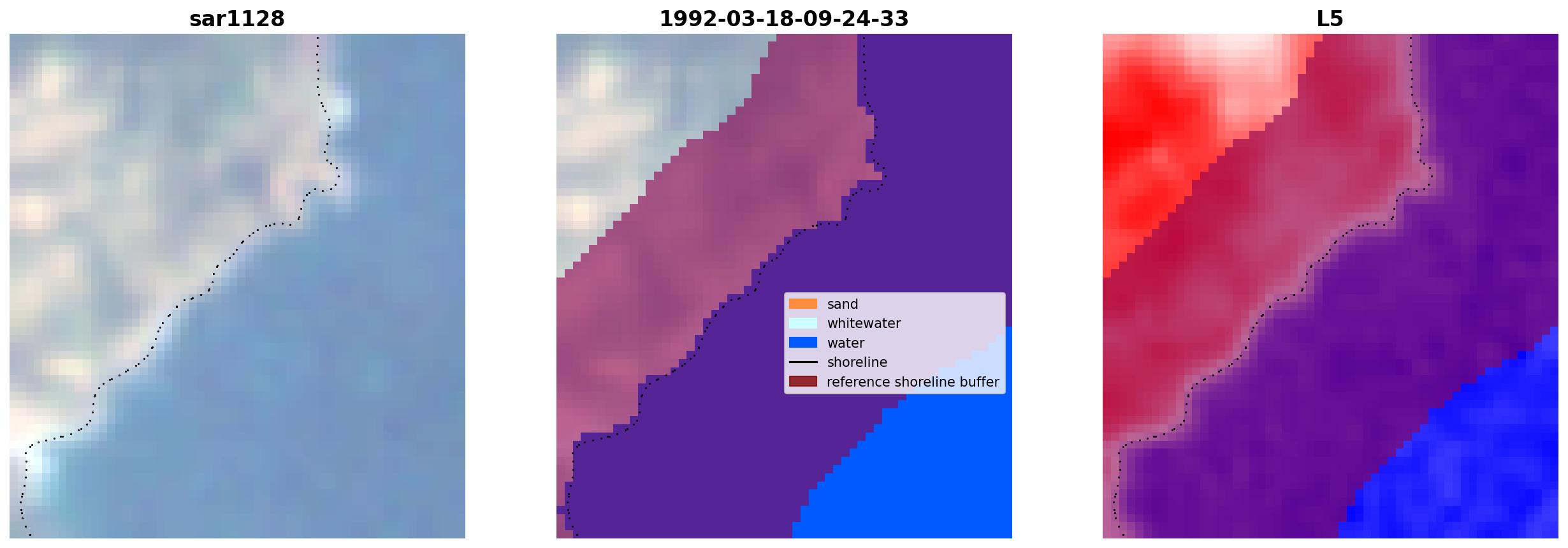 sar1128

1992-03-18-09-24-33

sand
whitewater
water
shoreline
reference shoreline buffer

L5